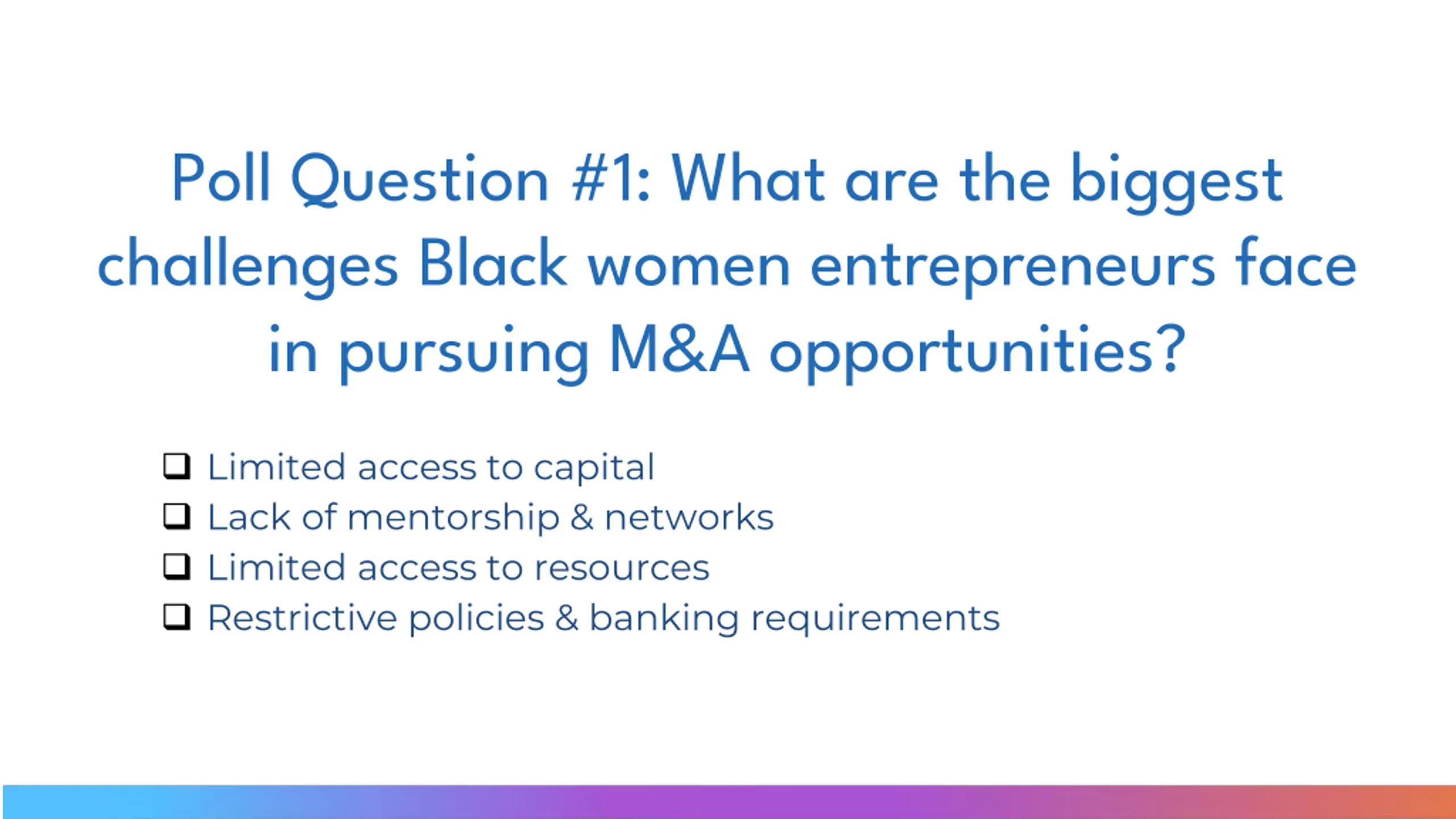 Poll Question #1: What are the biggest challenges Black women entrepreneurs face in pursuing M&A opportunities?

❑ Limited access to capital
❑ Lack of mentorship & networks
❑ Limited access to resources
❑ Restrictive policies & banking requirements